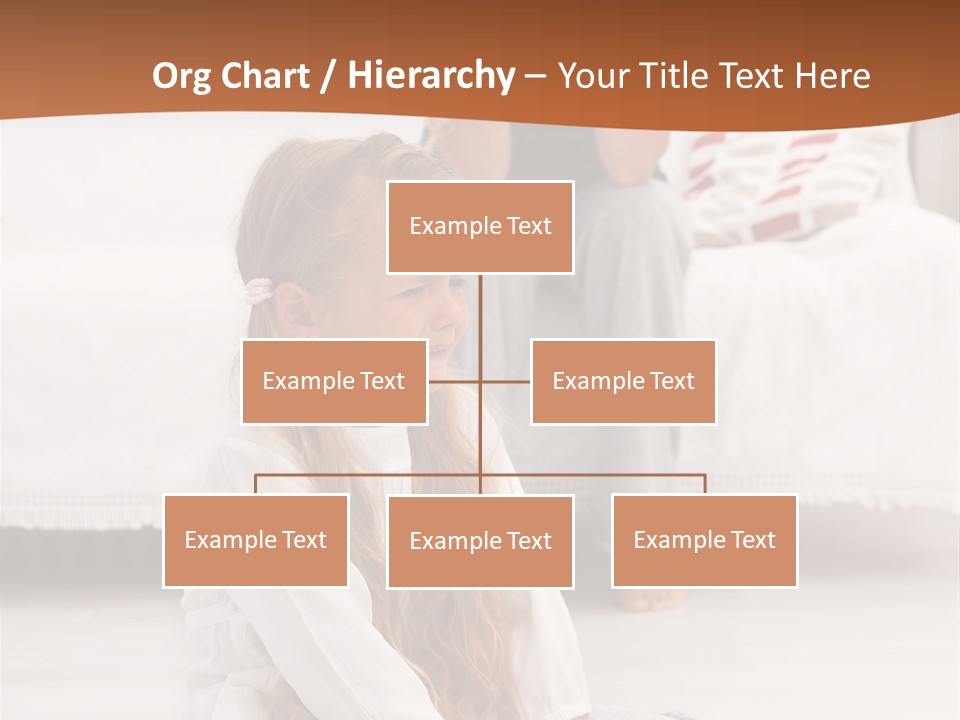 Org Chart / Hierarchy – Your Title Text Here

Example Text

Example Text

Example Text

Example Text

Example Text

Example Text